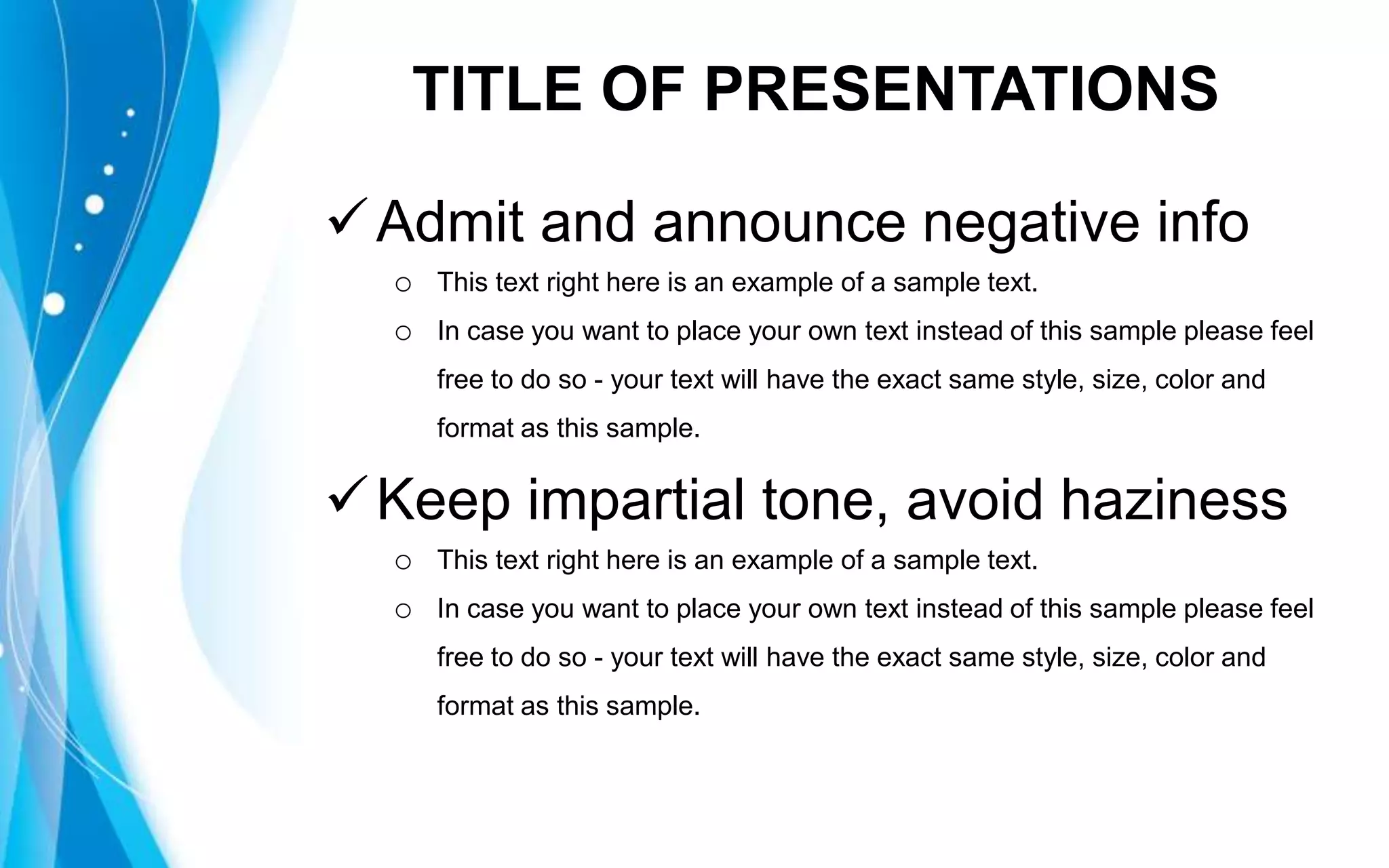 TITLE OF PRESENTATIONS

✓ Admit and announce negative info

○ This text right here is an example of a sample text.

○ In case you want to place your own text instead of this sample please feel free to do so - your text will have the exact same style, size, color and format as this sample.

✓ Keep impartial tone, avoid haziness

○ This text right here is an example of a sample text.

○ In case you want to place your own text instead of this sample please feel free to do so - your text will have the exact same style, size, color and format as this sample.